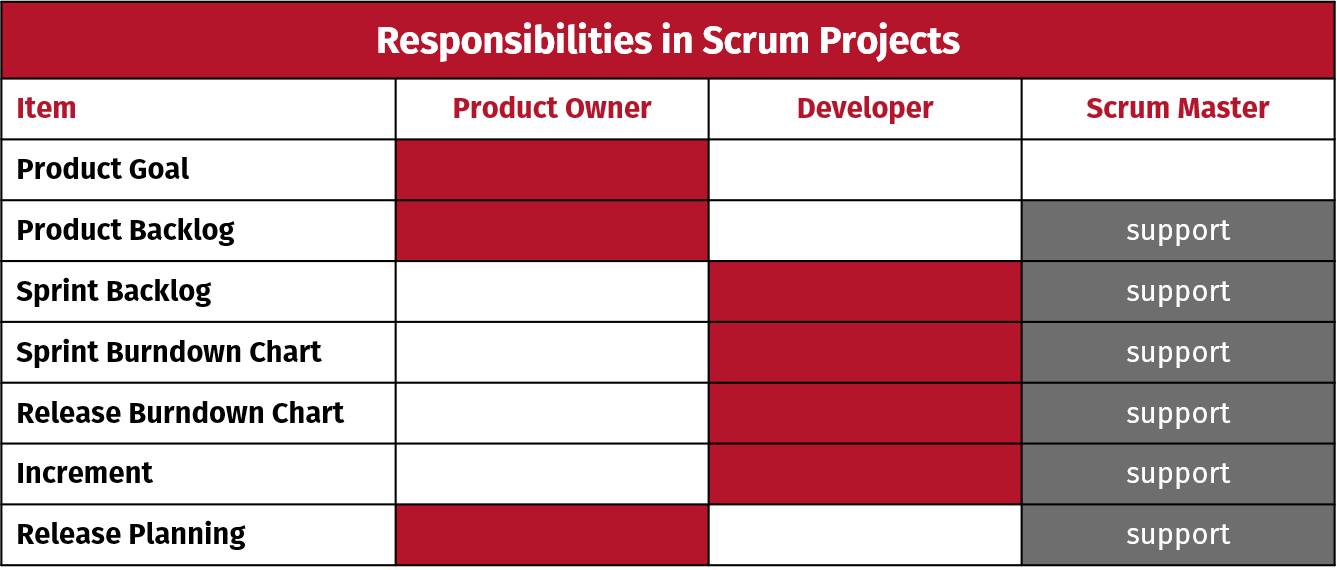 Responsibilities in Scrum Projects

| Item | Product Owner | Developer | Scrum Master |
|---|---|---|---|
| Product Goal | | | |
| Product Backlog | | | support |
| Sprint Backlog | | | support |
| Sprint Burndown Chart | | | support |
| Release Burndown Chart | | | support |
| Increment | | | support |
| Release Planning | | | support |